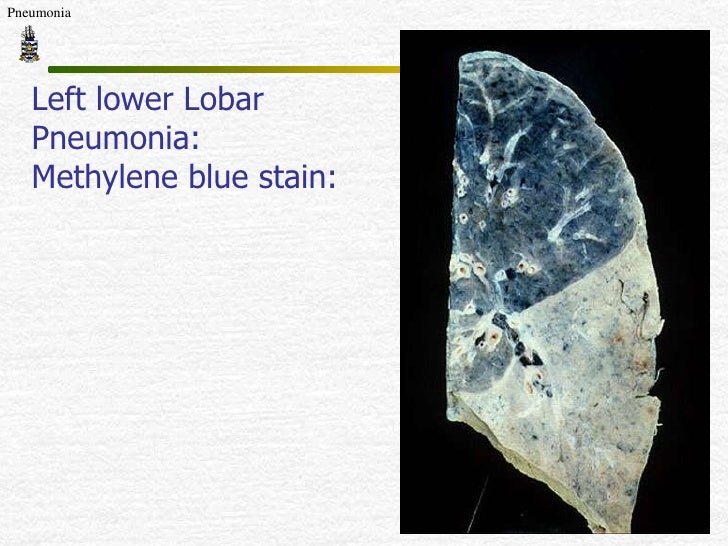 Pneumonia

Left lower Lobar Pneumonia: Methylene blue stain: